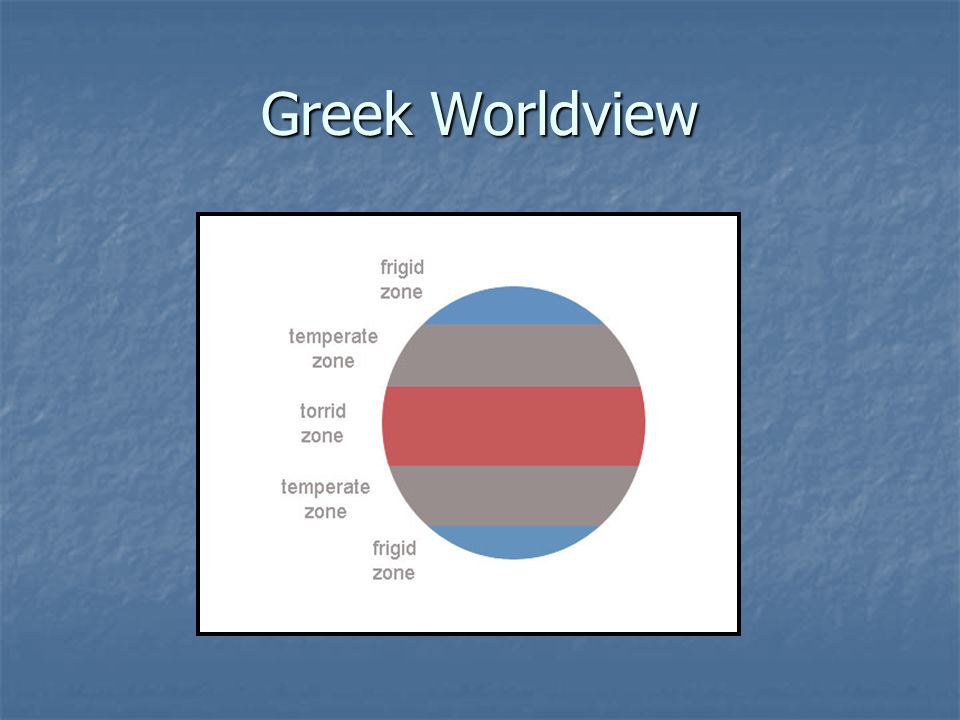 Greek Worldview

frigid zone

temperate zone

torrid zone

temperate zone

frigid zone